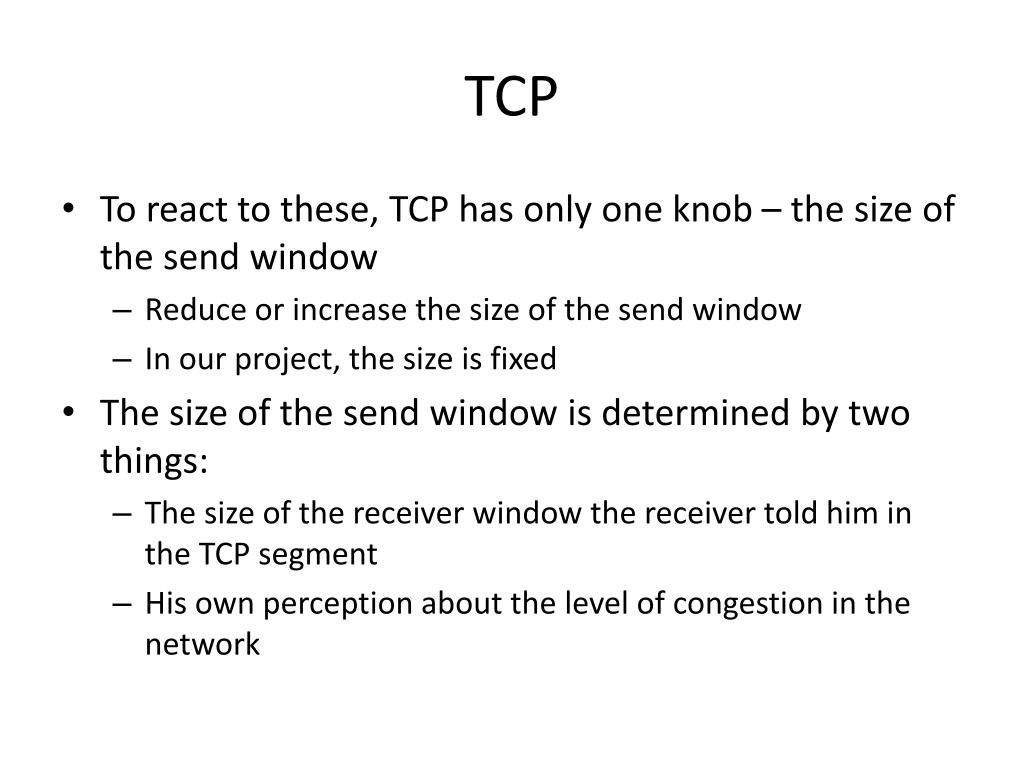 TCP

• To react to these, TCP has only one knob – the size of the send window
– Reduce or increase the size of the send window
– In our project, the size is fixed
• The size of the send window is determined by two things:
– The size of the receiver window the receiver told him in the TCP segment
– His own perception about the level of congestion in the network